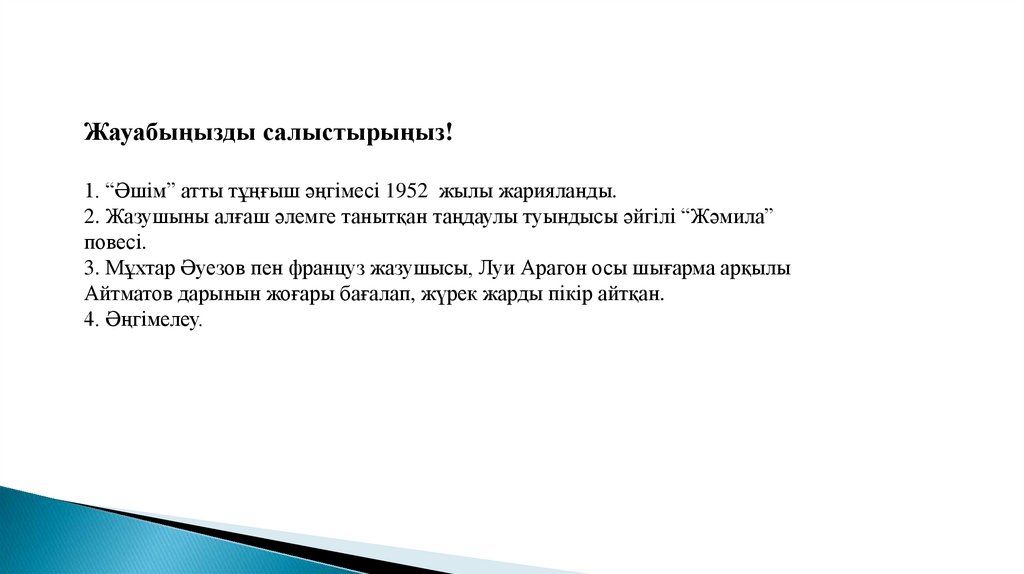 Жауабыңызды салыстырыңыз!

1. “Әшім” атты тұңғыш әңгімесі 1952 жылы жарияланды.
2. Жазушыны алғаш әлемге танытқан таңдаулы туындысы әйгілі “Жәмила” повесі.
3. Мұхтар Әуезов пен француз жазушысы, Луи Арагон осы шығарма арқылы Айтматов дарынын жоғары бағалап, жүрек жарды пікір айтқан.
4. Әңгімелеу.